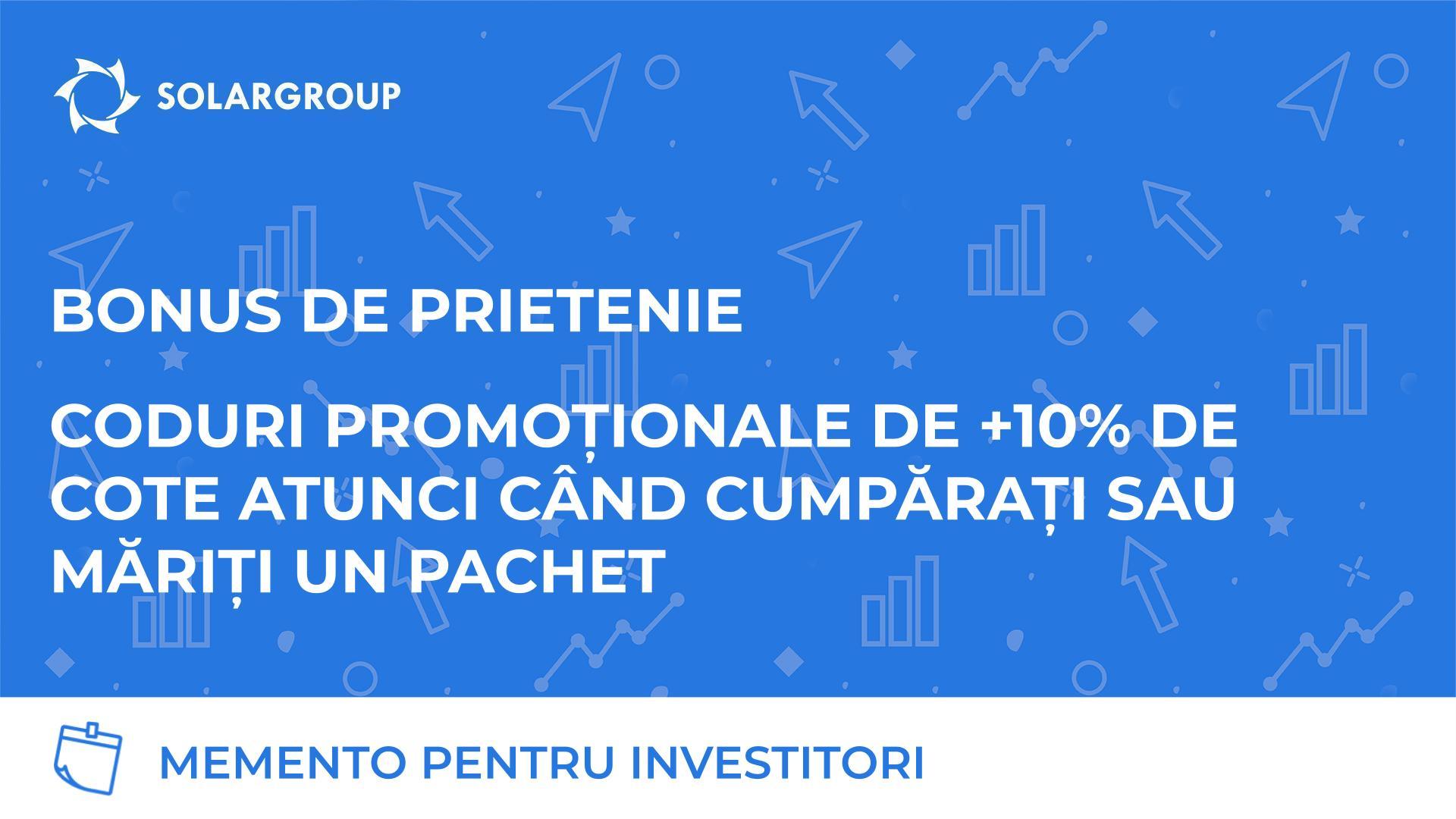 SOLARGROUP

BONUS DE PRIETENIE

CODURI PROMOȚIONALE DE +10% DE COTE ATUNCI CÂND CUMPĂRAȚI SAU MĂRIȚI UN PACHET

MEMENTO PENTRU INVESTITORI